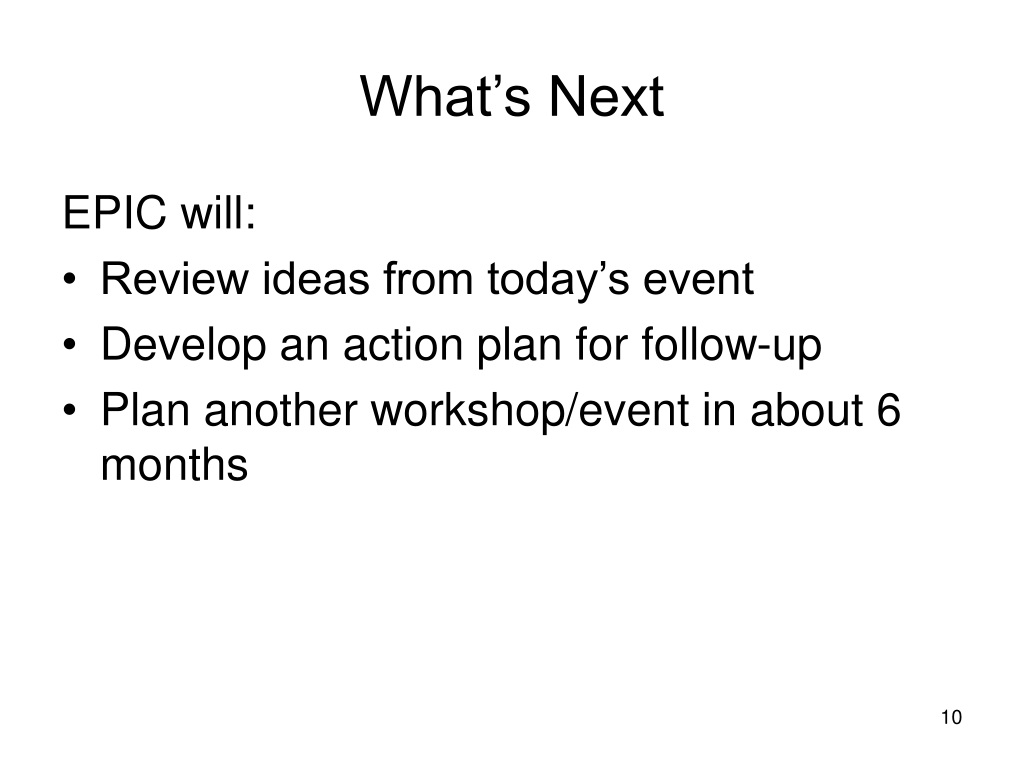 What’s Next

EPIC will:
• Review ideas from today’s event
• Develop an action plan for follow-up
• Plan another workshop/event in about 6 months

10